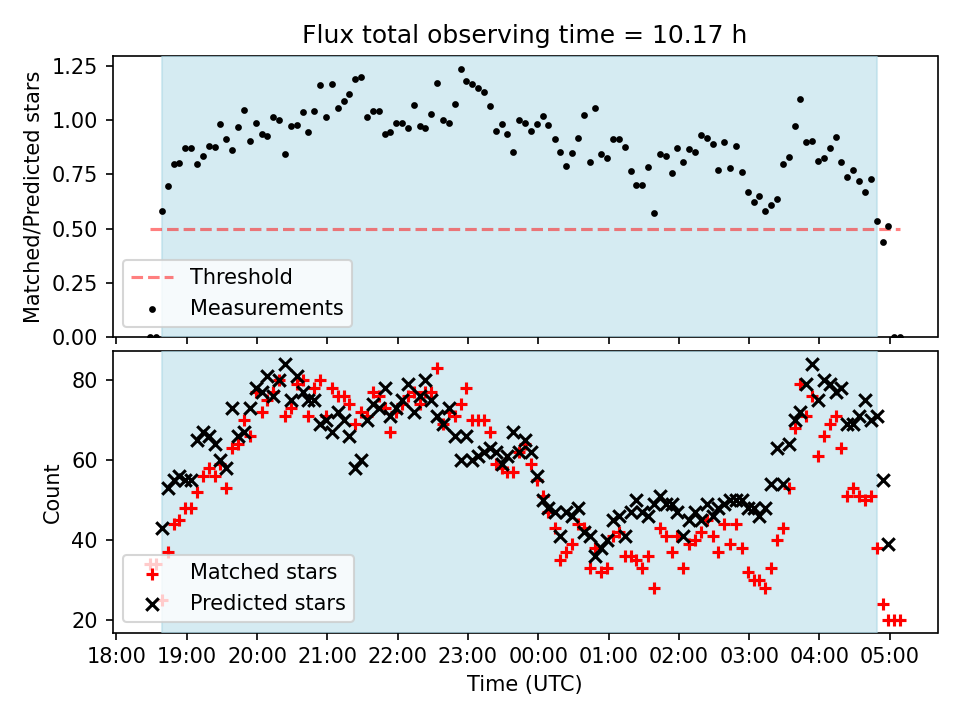 Flux total observing time = 10.17 h

Matched/Predicted stars

1.25
1.00
0.75
0.50
0.25
0.00

Threshold
Measurements

Count

80
60
40
20

Matched stars
Predicted stars

18:00 19:00 20:00 21:00 22:00 23:00 00:00 01:00 02:00 03:00 04:00 05:00

Time (UTC)